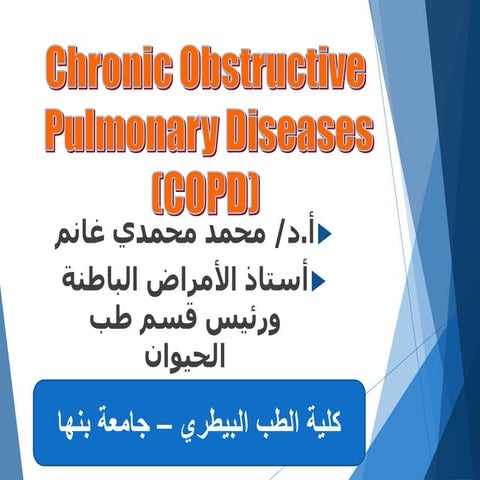 Chronic Obstructive Pulmonary Diseases (COPD)

أ.د/ محمد محمدي غانم

أستاذ الأمراض الباطنة ورئيس قسم طب الحيوان

كلية الطب البيطري – جامعة بنها